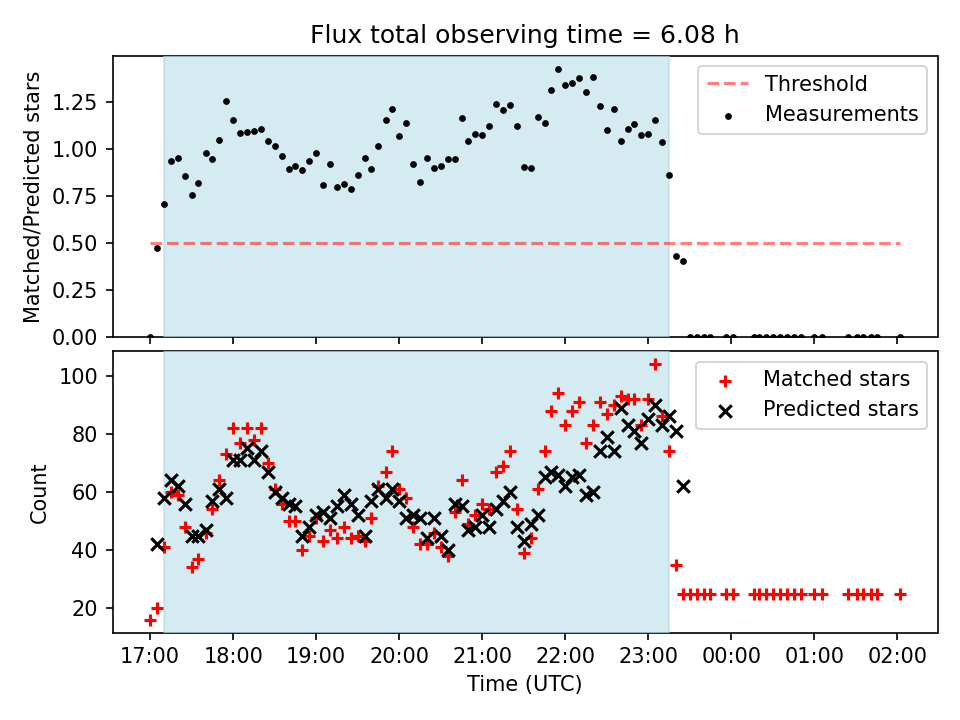 Flux total observing time = 6.08 h

Matched/Predicted stars

1.25
1.00
0.75
0.50
0.25
0.00

Threshold
Measurements

Count

100
80
60
40
20

Matched stars
Predicted stars

17:00 18:00 19:00 20:00 21:00 22:00 23:00 00:00 01:00 02:00

Time (UTC)